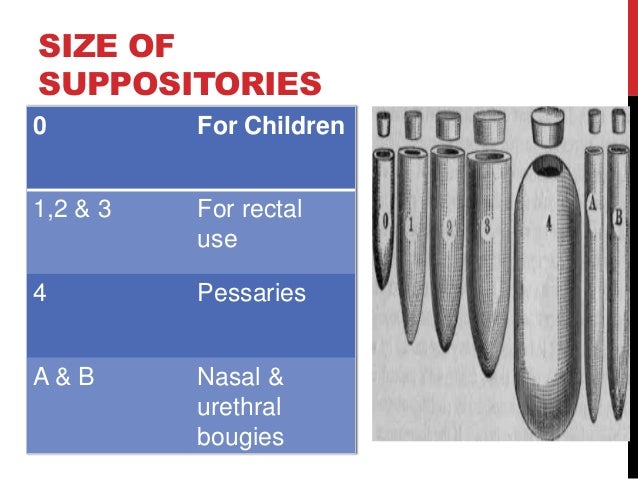 SIZE OF SUPPOSITORIES

| 0 | For Children |
|---|---|
| 1,2 & 3 | For rectal use |
| 4 | Pessaries |
| A & B | Nasal & urethral bougies |

0 1 2 3 4 A B